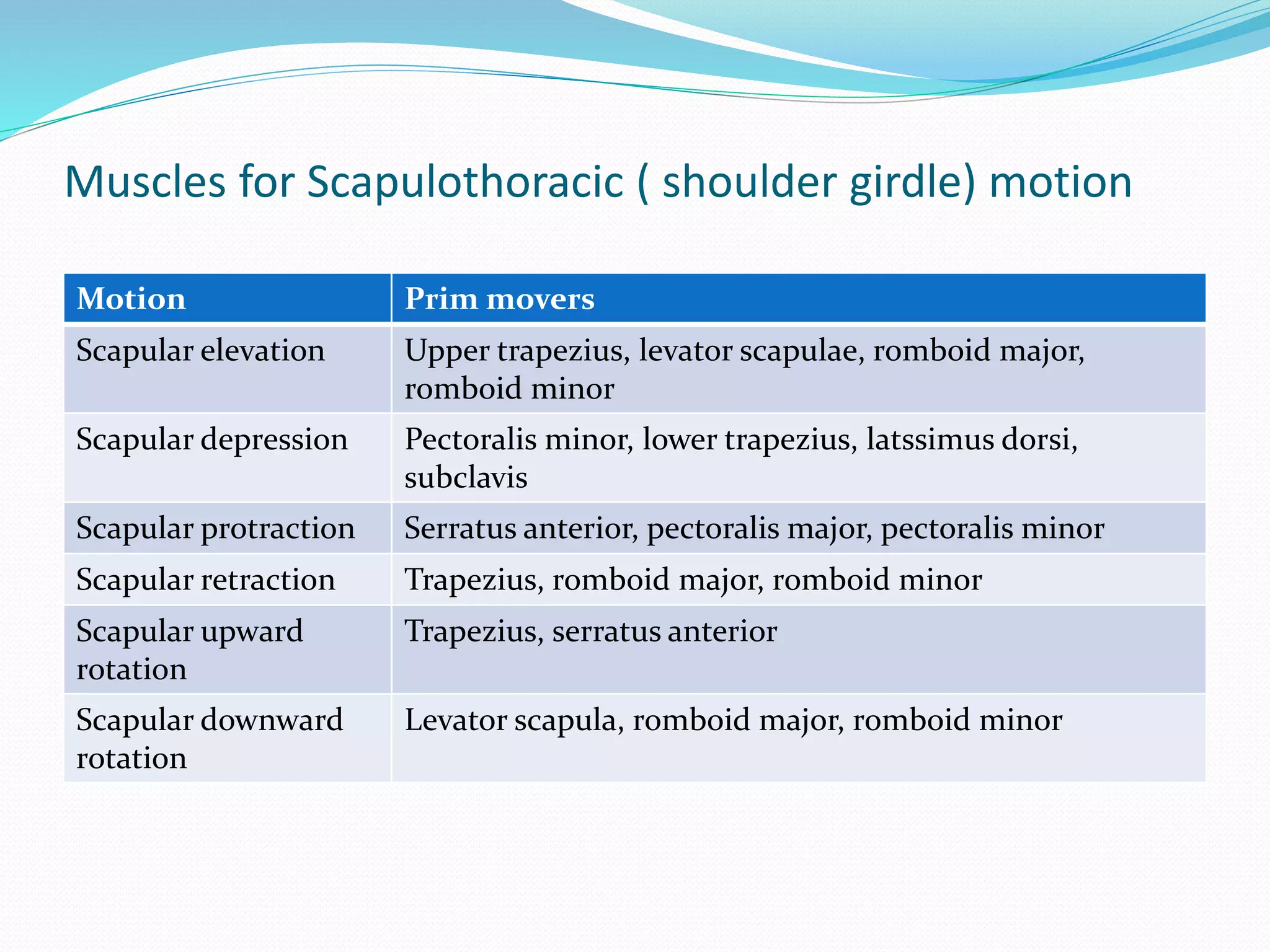 Muscles for Scapulothoracic ( shoulder girdle) motion

| Motion | Prim movers |
|---|---|
| Scapular elevation | Upper trapezius, levator scapulae, romboid major, romboid minor |
| Scapular depression | Pectoralis minor, lower trapezius, latssimus dorsi, subclavis |
| Scapular protraction | Serratus anterior, pectoralis major, pectoralis minor |
| Scapular retraction | Trapezius, romboid major, romboid minor |
| Scapular upward rotation | Trapezius, serratus anterior |
| Scapular downward rotation | Levator scapula, romboid major, romboid minor |